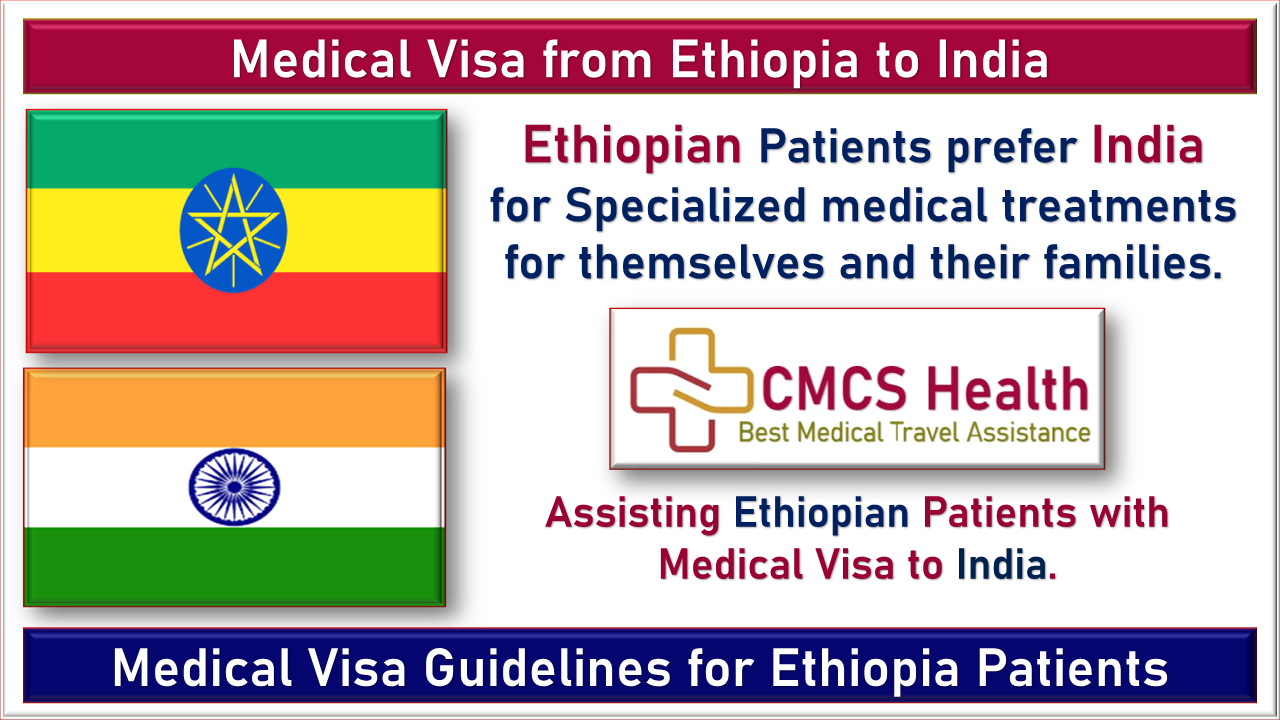 Medical Visa from Ethiopia to India

Ethiopian Patients prefer India for Specialized medical treatments for themselves and their families.

CMCS Health
Best Medical Travel Assistance

Assisting Ethiopian Patients with Medical Visa to India.

Medical Visa Guidelines for Ethiopia Patients